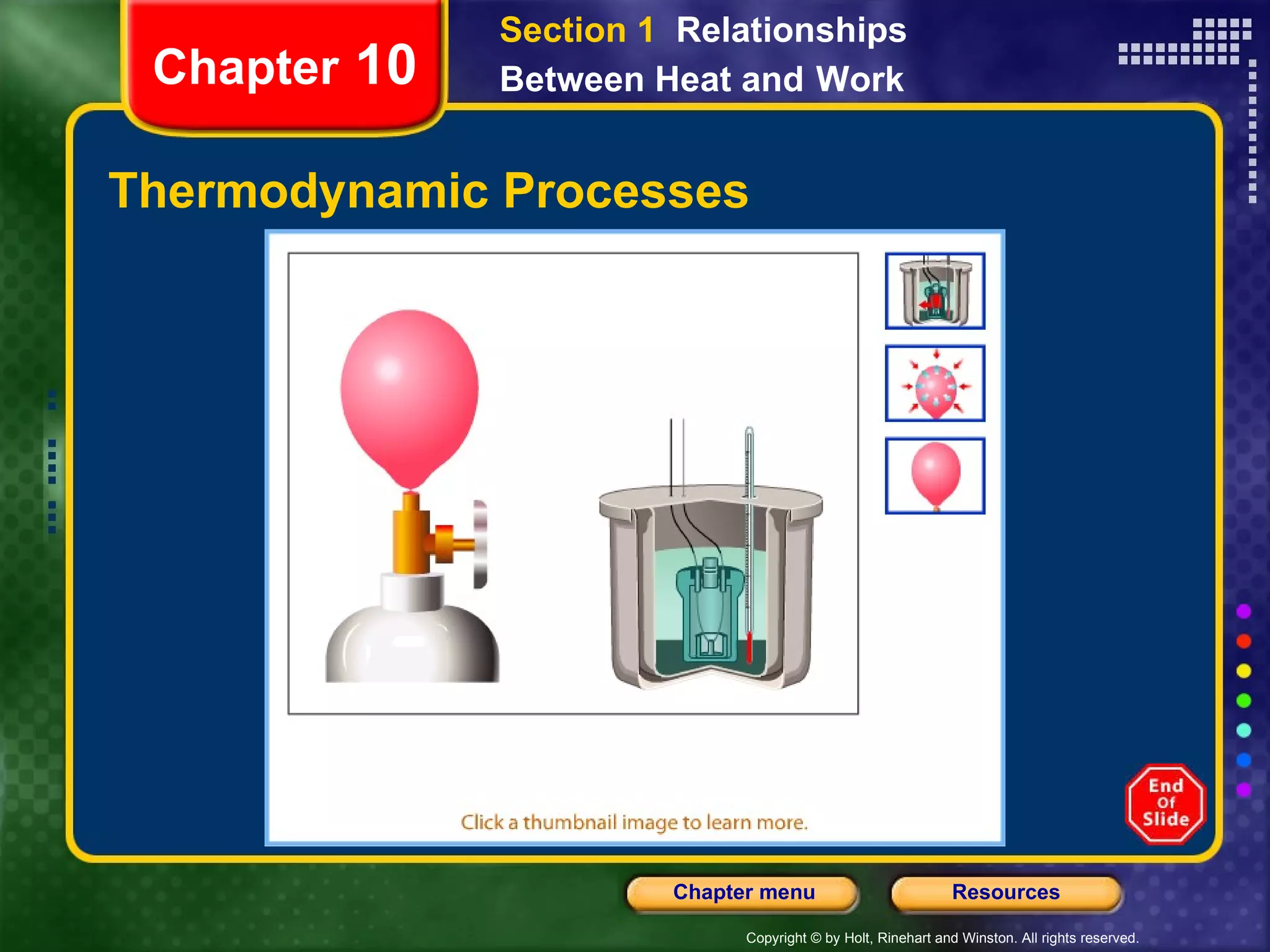 Chapter 10

Section 1 Relationships Between Heat and Work

Thermodynamic Processes

Click a thumbnail image to learn more.

End Of Slide

Chapter menu

Resources

Copyright © by Holt, Rinehart and Winston. All rights reserved.